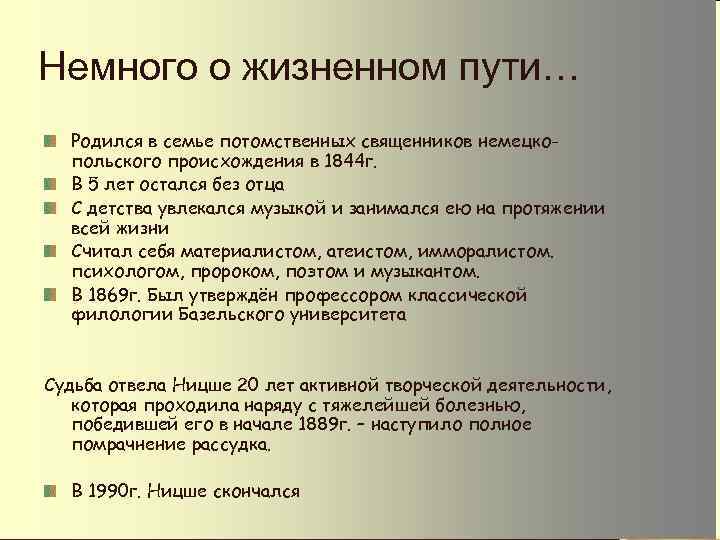 Немного о жизненном пути…

Родился в семье потомственных священников немецко-польского происхождения в 1844г.

В 5 лет остался без отца

С детства увлекался музыкой и занимался ею на протяжении всей жизни

Считал себя материалистом, атеистом, имморалистом, психологом, пророком, поэтом и музыкантом.

В 1869г. Был утверждён профессором классической филологии Базельского университета

Судьба отвела Ницше 20 лет активной творческой деятельности, которая проходила наряду с тяжелейшей болезнью, победившей его в начале 1889г. – наступило полное помрачнение рассудка.

В 1990г. Ницше скончался